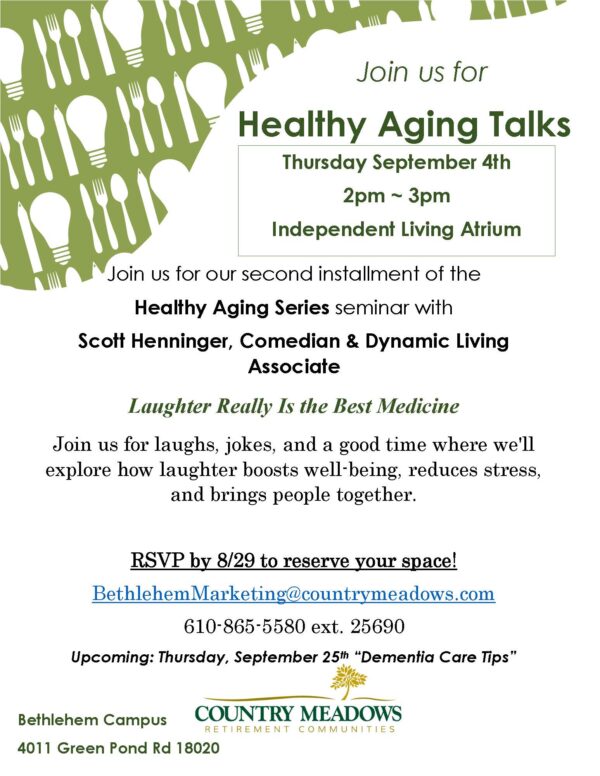 Join us for

Healthy Aging Talks

Thursday September 4th

2pm ~ 3pm

Independent Living Atrium

Join us for our second installment of the

Healthy Aging Series seminar with

Scott Henninger, Comedian & Dynamic Living Associate

Laughter Really Is the Best Medicine

Join us for laughs, jokes, and a good time where we'll explore how laughter boosts well-being, reduces stress, and brings people together.

RSVP by 8/29 to reserve your space!

BethlehemMarketing@countrymeadows.com

610-865-5580 ext. 25690

Upcoming: Thursday, September 25th "Dementia Care Tips"

Bethlehem Campus

4011 Green Pond Rd 18020

COUNTRY MEADOWS
RETIREMENT COMMUNITIES